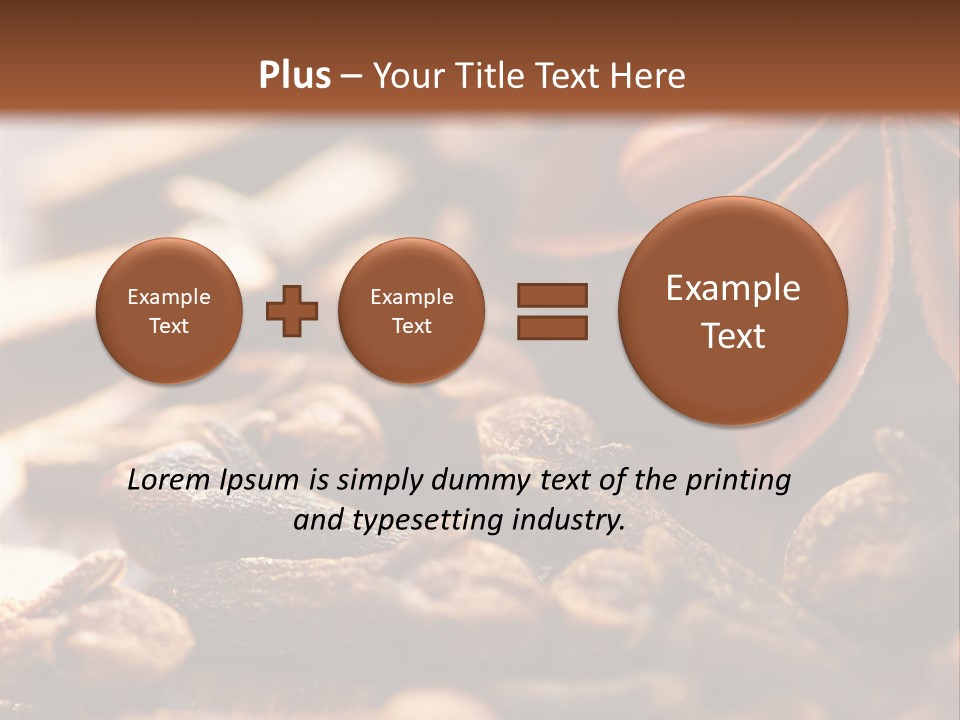 Plus – Your Title Text Here

Example Text

Example Text

Example Text

Lorem Ipsum is simply dummy text of the printing and typesetting industry.